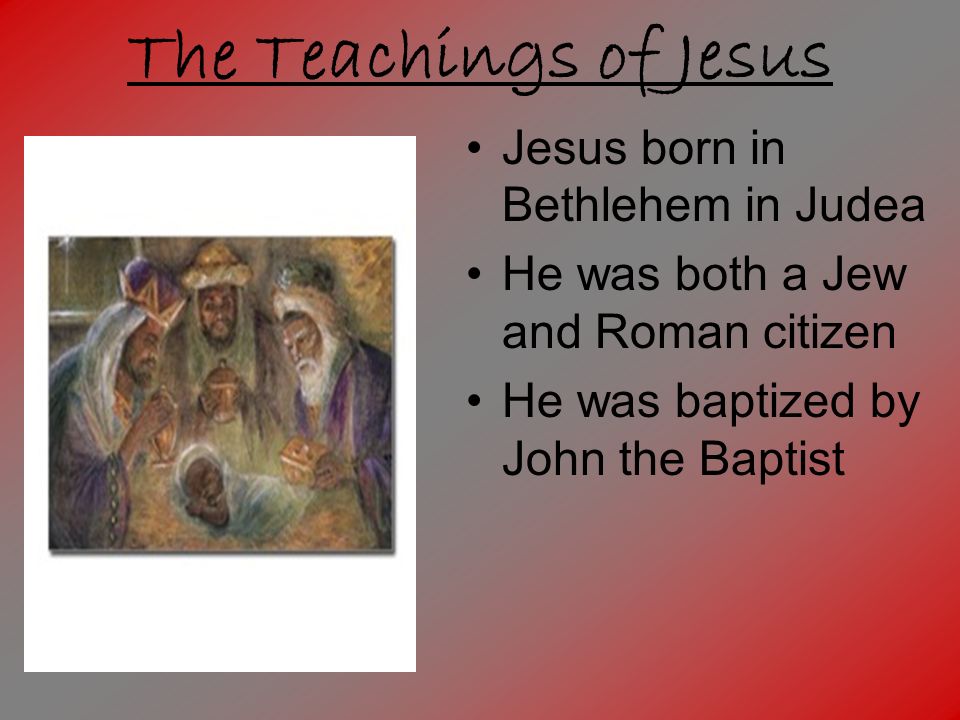 The Teachings of Jesus

• Jesus born in Bethlehem in Judea
• He was both a Jew and Roman citizen
• He was baptized by John the Baptist